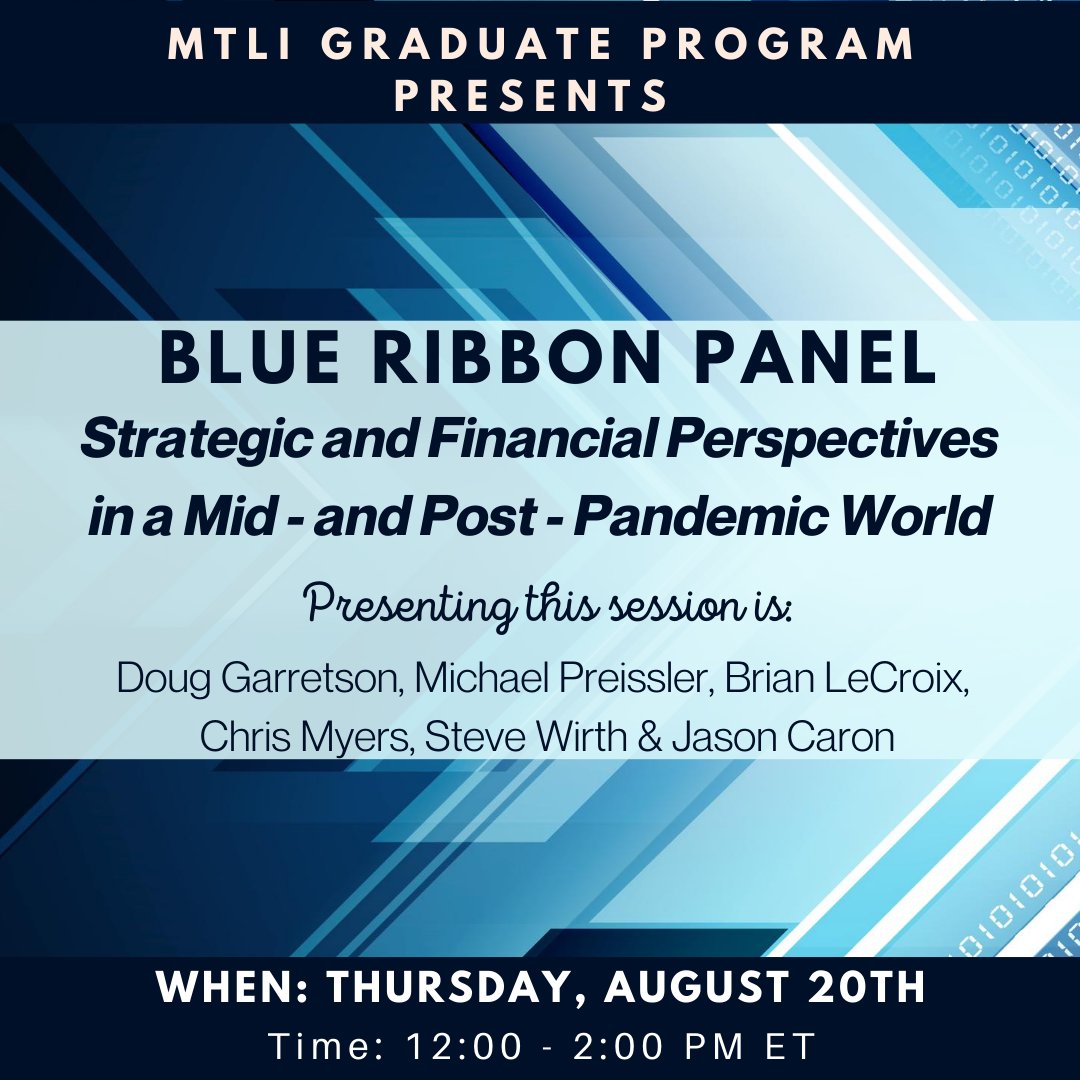 MTLI GRADUATE PROGRAM PRESENTS

BLUE RIBBON PANEL
Strategic and Financial Perspectives in a Mid - and Post - Pandemic World

Presenting this session is:
Doug Garretson, Michael Preissler, Brian LeCroix, Chris Myers, Steve Wirth & Jason Caron

WHEN: THURSDAY, AUGUST 20TH
Time: 12:00 - 2:00 PM ET